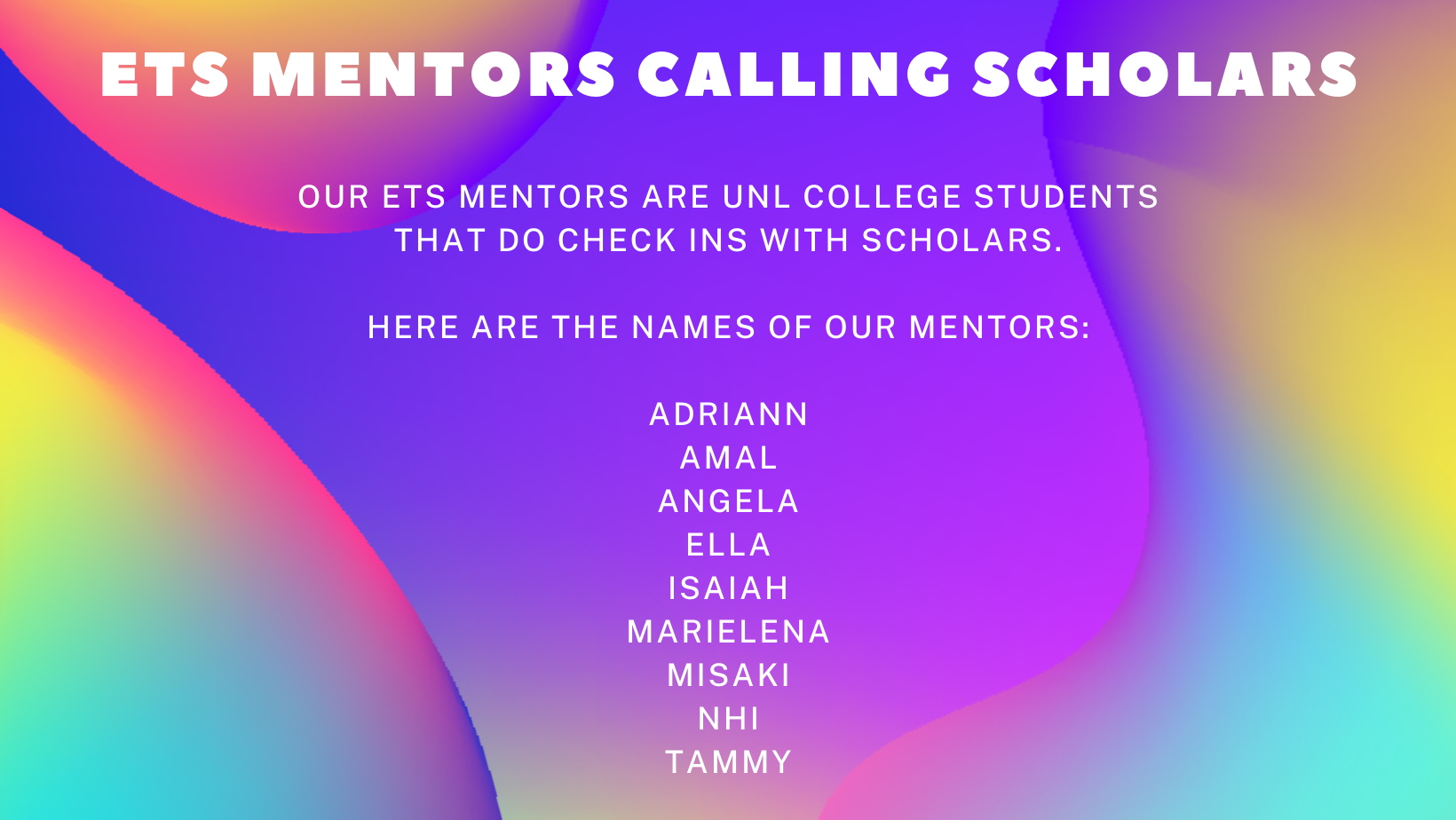 ETS MENTORS CALLING SCHOLARS

OUR ETS MENTORS ARE UNL COLLEGE STUDENTS THAT DO CHECK INS WITH SCHOLARS.

HERE ARE THE NAMES OF OUR MENTORS:

ADRIANN
AMAL
ANGELA
ELLA
ISAIAH
MARIELENA
MISAKI
NHI
TAMMY